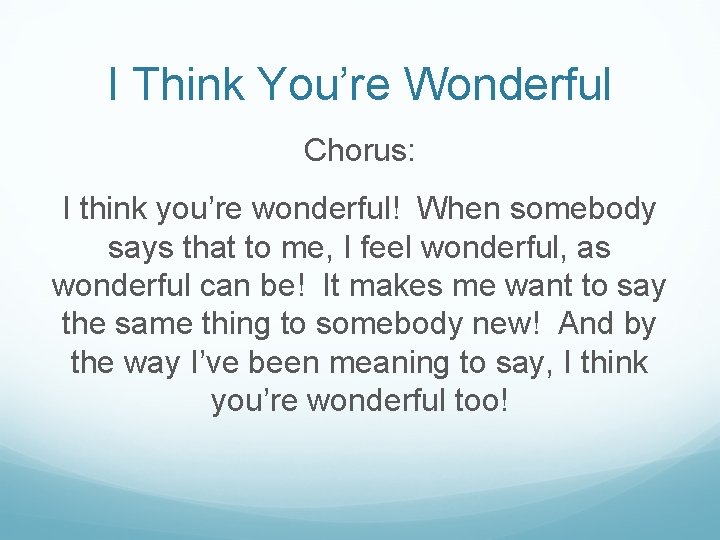 I Think You’re Wonderful

Chorus:

I think you’re wonderful! When somebody says that to me, I feel wonderful, as wonderful can be! It makes me want to say the same thing to somebody new! And by the way I’ve been meaning to say, I think you’re wonderful too!